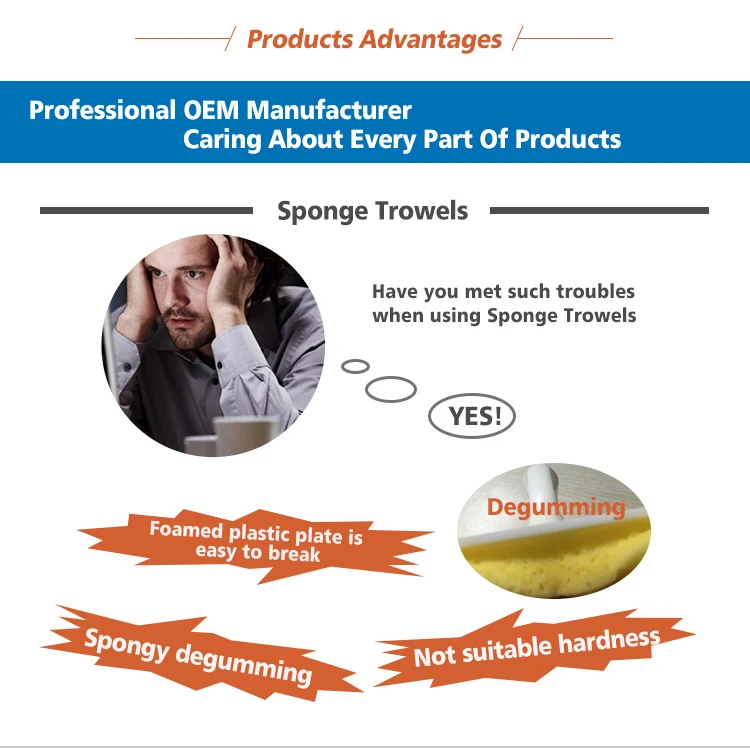 Products Advantages

Professional OEM Manufacturer
Caring About Every Part Of Products

Sponge Trowels

Have you met such troubles when using Sponge Trowels

YES!

Degumming

Foamed plastic plate is easy to break

Spongy degumming

Not suitable hardness